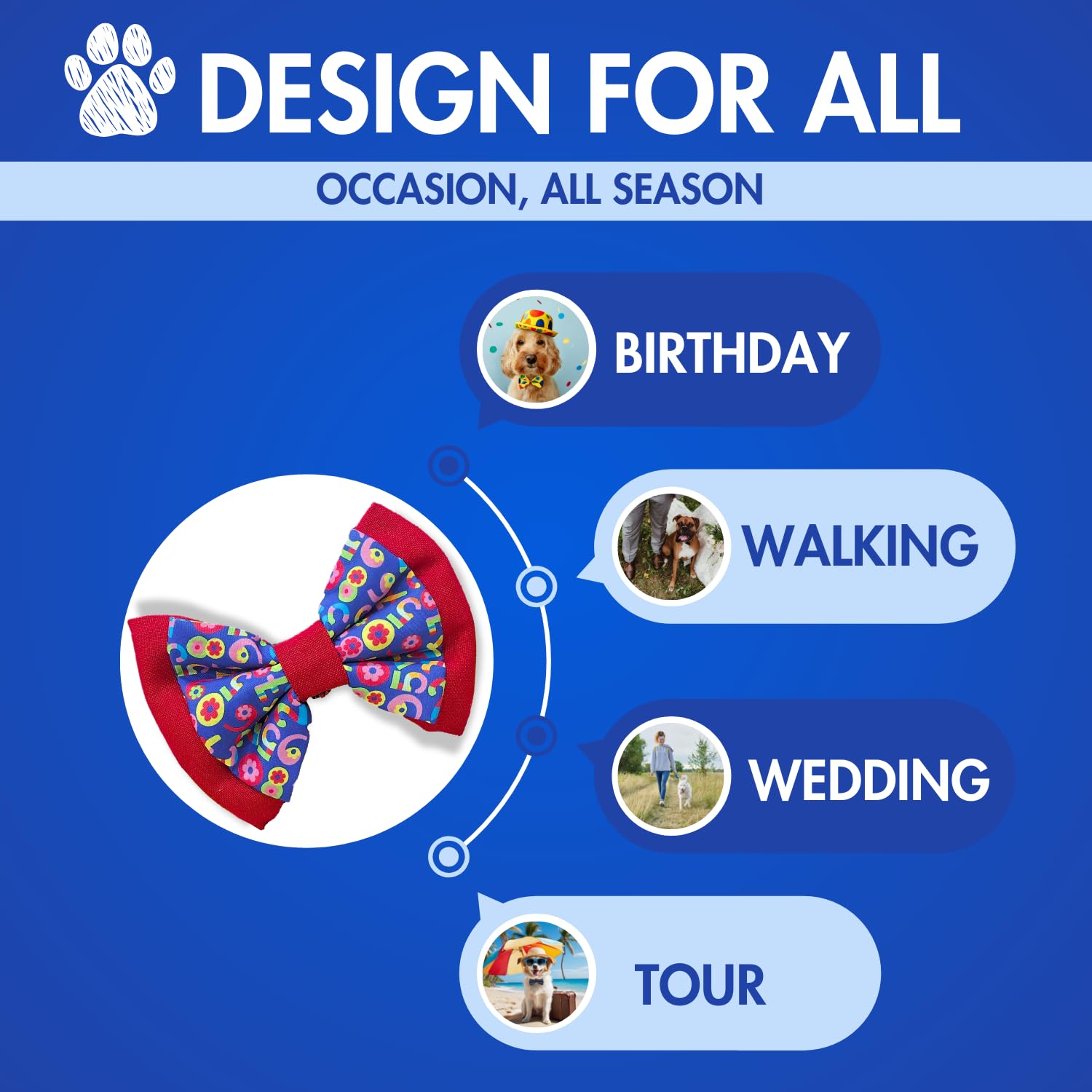 DESIGN FOR ALL

OCCASION, ALL SEASON

BIRTHDAY

WALKING

WEDDING

TOUR